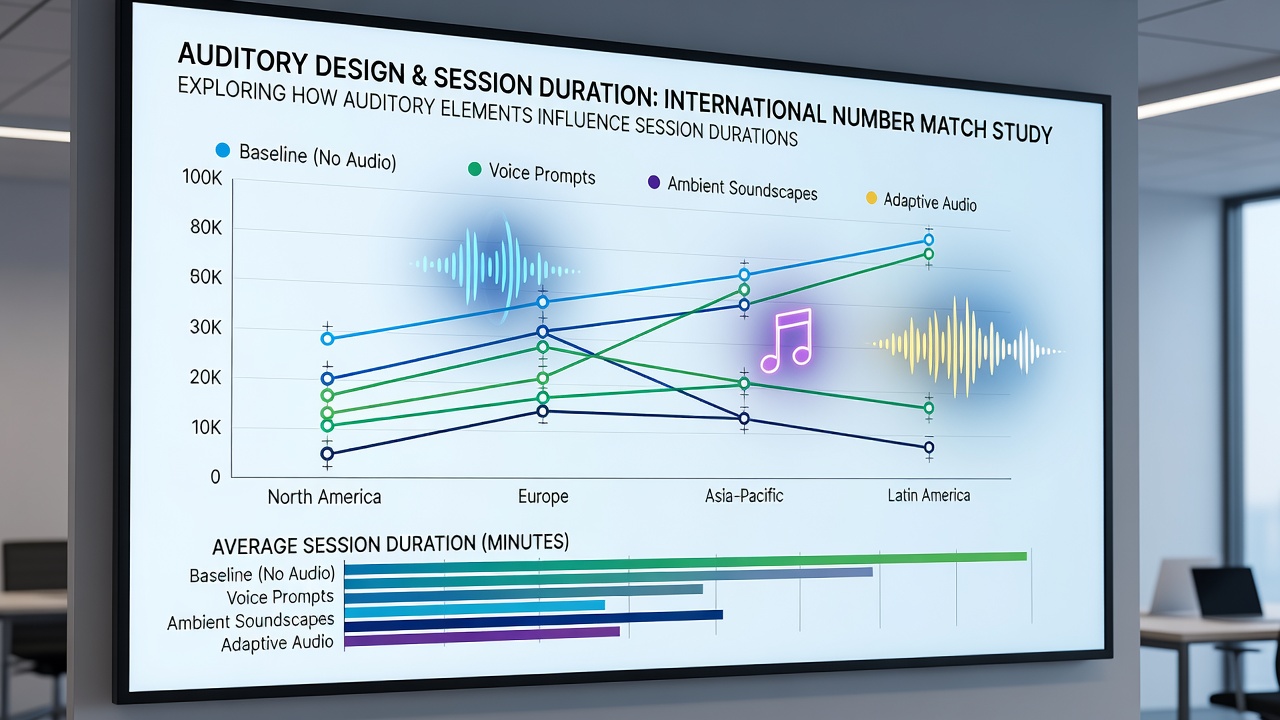 AUDITORY DESIGN & SESSION DURATION: INTERNATIONAL NUMBER MATCH STUDY
EXPLORING HOW AUDITORY ELEMENTS INFLUENCE SESSION DURATIONS

Baseline (No Audio)
Voice Prompts
Ambient Soundscapes
Adaptive Audio

100K
80K
50K
30K
20K
10K
0

North America
Europe
Asia-Pacific
Latin America

AVERAGE SESSION DURATION (MINUTES)
Baseline (No Audio)
Voice Prompts
Ambient Soundscapes
Adaptive Audio